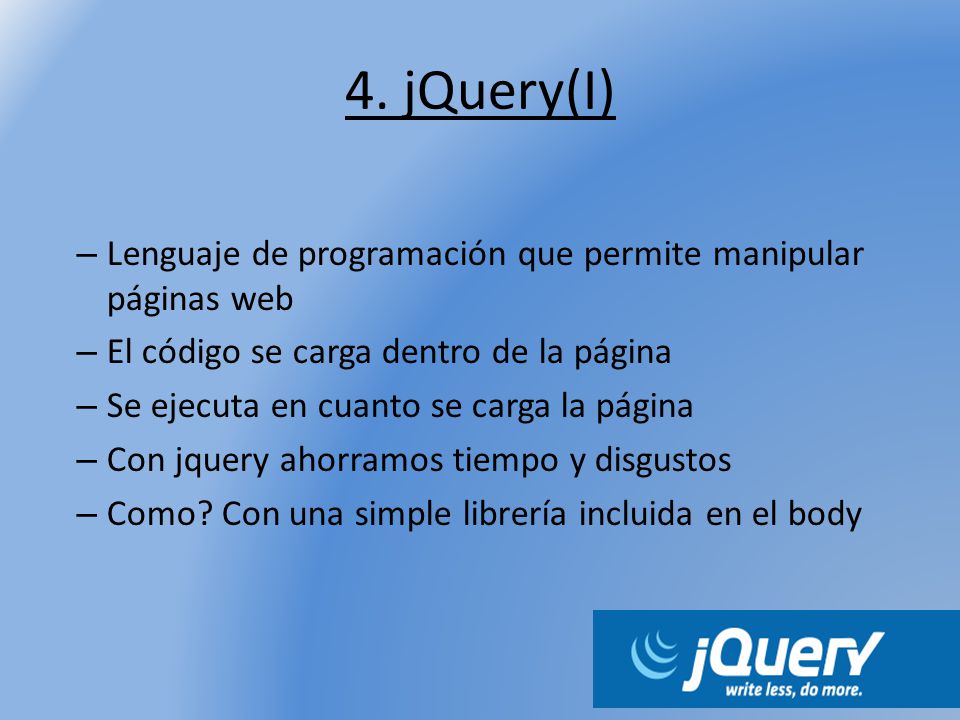 4. jQuery(I)

– Lenguaje de programación que permite manipular páginas web
– El código se carga dentro de la página
– Se ejecuta en cuanto se carga la página
– Con jquery ahorramos tiempo y disgustos
– Como? Con una simple librería incluida en el body

jQuery
write less, do more.